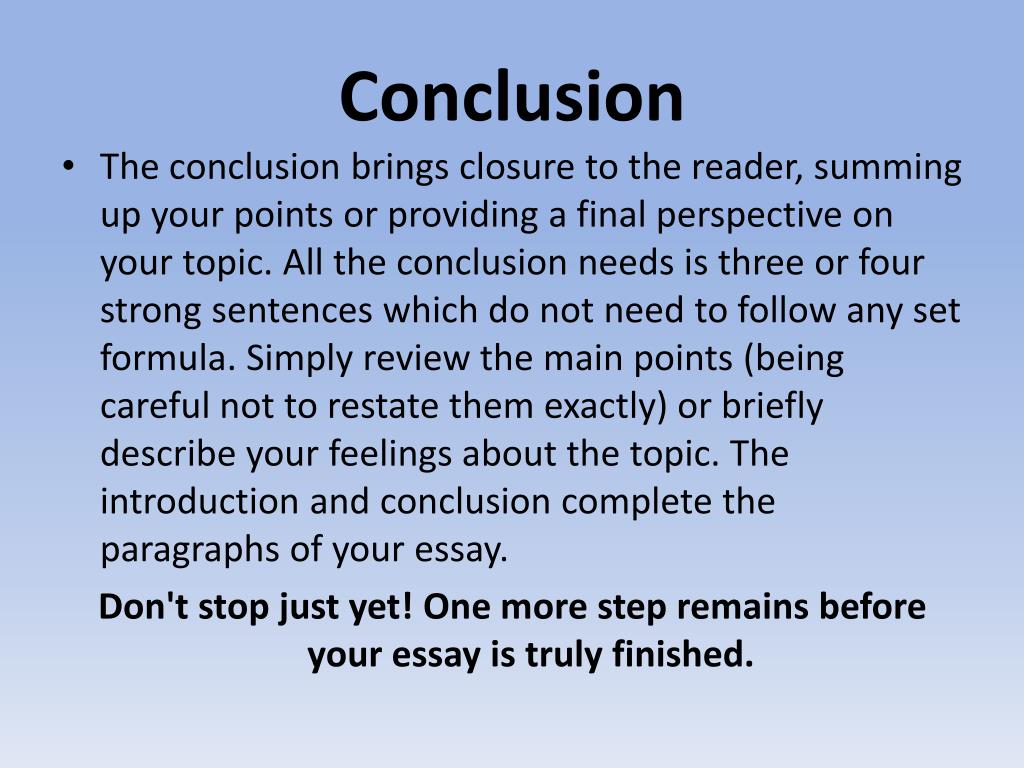 Conclusion

• The conclusion brings closure to the reader, summing up your points or providing a final perspective on your topic. All the conclusion needs is three or four strong sentences which do not need to follow any set formula. Simply review the main points (being careful not to restate them exactly) or briefly describe your feelings about the topic. The introduction and conclusion complete the paragraphs of your essay.

Don't stop just yet! One more step remains before your essay is truly finished.